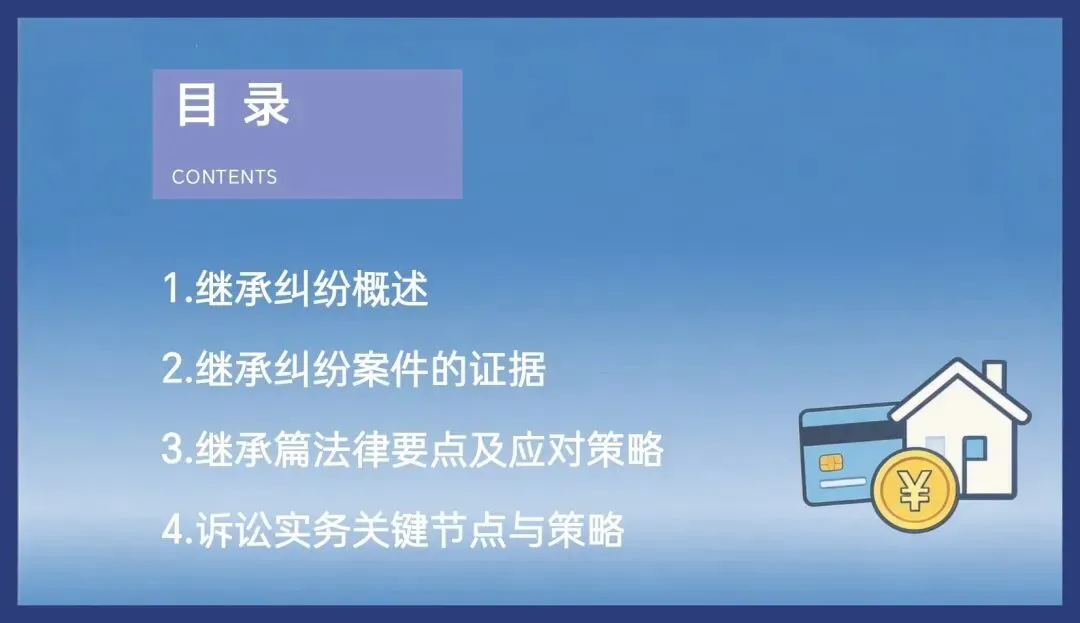 目 录

CONTENTS

1.继承纠纷概述

2.继承纠纷案件的证据

3.继承篇法律要点及应对策略

4.诉讼实务关键节点与策略

¥